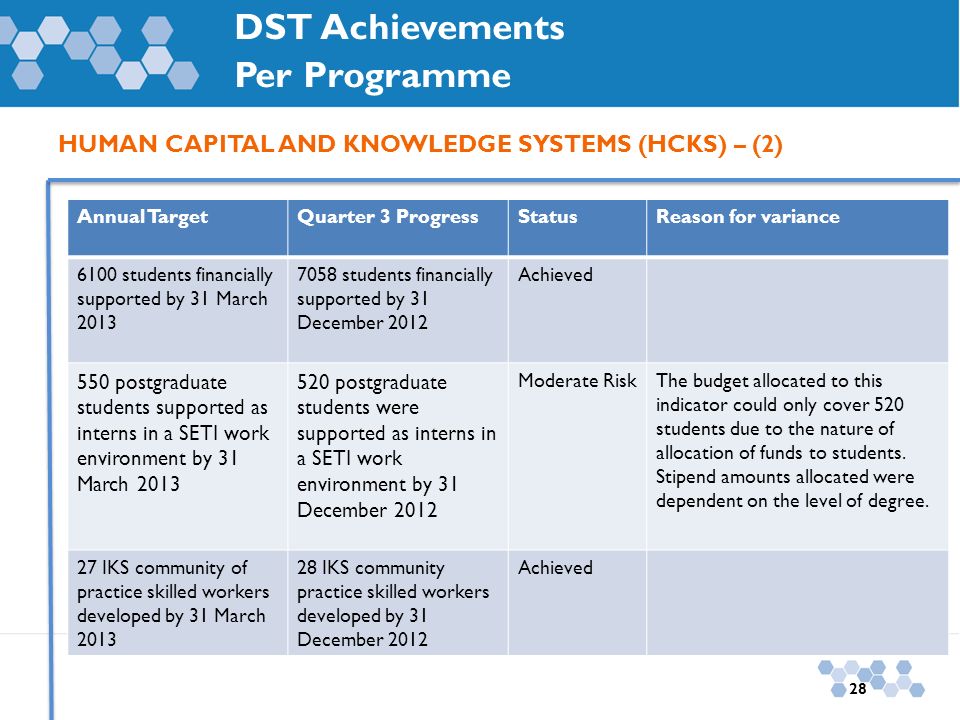 DST Achievements
Per Programme

HUMAN CAPITAL AND KNOWLEDGE SYSTEMS (HCKS) – (2)

| Annual Target | Quarter 3 Progress | Status | Reason for variance |
|---|---|---|---|
| 6100 students financially supported by 31 March 2013 | 7058 students financially supported by 31 December 2012 | Achieved | |
| 550 postgraduate students supported as interns in a SETI work environment by 31 March 2013 | 520 postgraduate students were supported as interns in a SETI work environment by 31 December 2012 | Moderate Risk | The budget allocated to this indicator could only cover 520 students due to the nature of allocation of funds to students. Stipend amounts allocated were dependent on the level of degree. |
| 27 IKS community of practice skilled workers developed by 31 March 2013 | 28 IKS community practice skilled workers developed by 31 December 2012 | Achieved | |

28